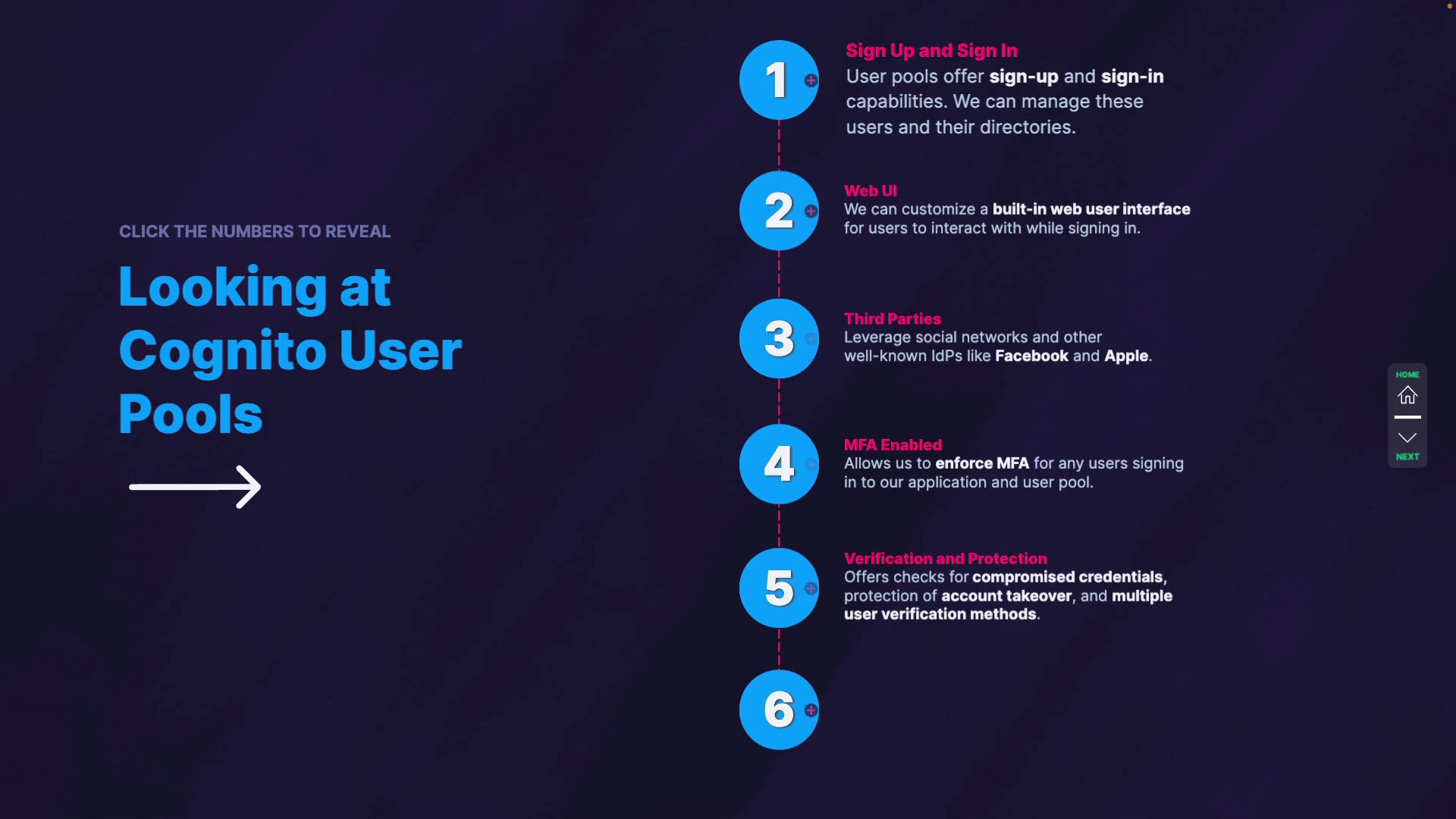 CLICK THE NUMBERS TO REVEAL

Looking at Cognito User Pools

1

Sign Up and Sign In
User pools offer sign-up and sign-in capabilities. We can manage these users and their directories.

2

Web UI
We can customize a built-in web user interface for users to interact with while signing in.

3

Third Parties
Leverage social networks and other well-known IdPs like Facebook and Apple.

4

MFA Enabled
Allows us to enforce MFA for any users signing in to our application and user pool.

5

Verification and Protection
Offers checks for compromised credentials, protection of account takeover, and multiple user verification methods.

6

HOME

NEXT